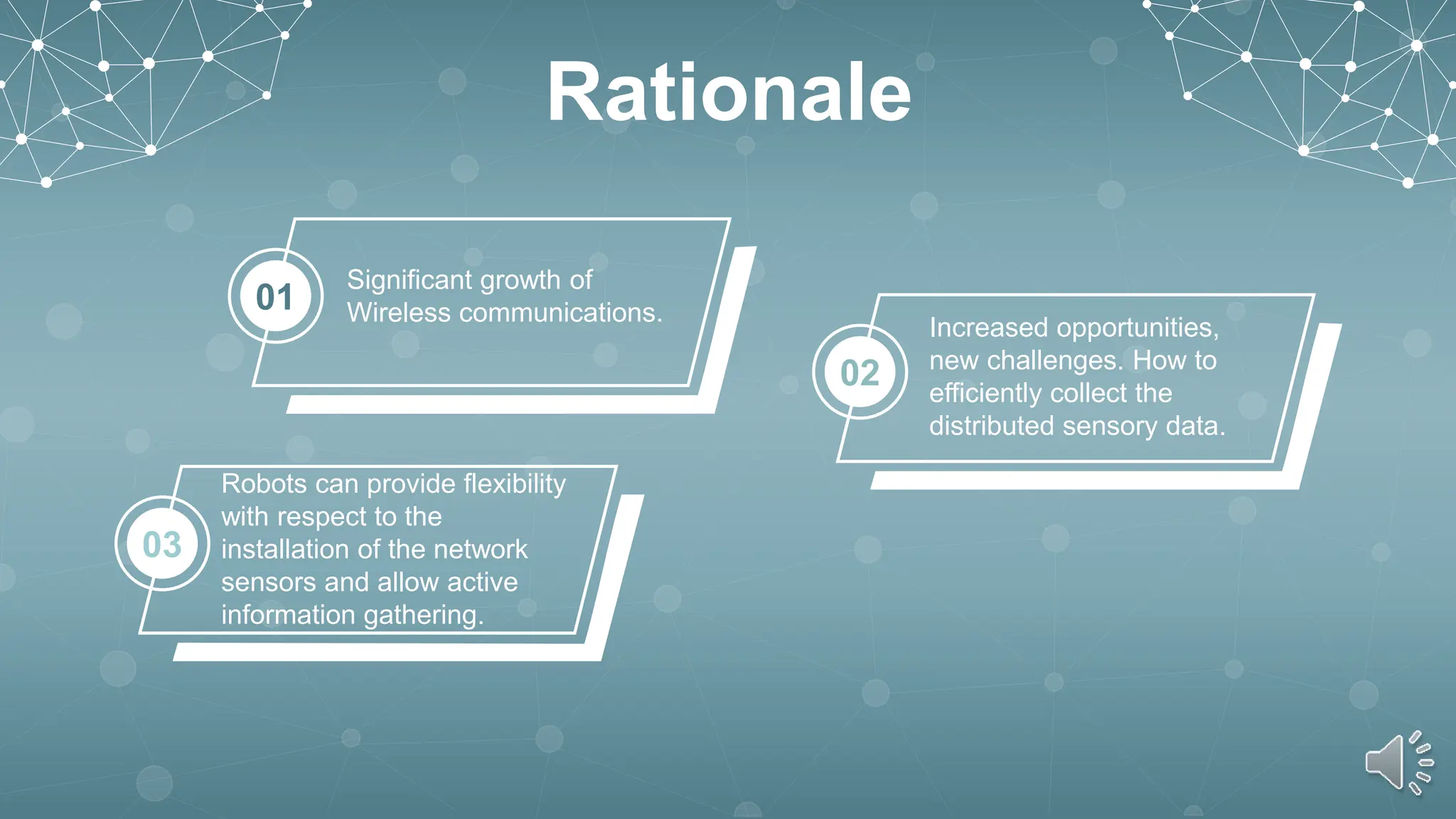 Rationale

01

Significant growth of Wireless communications.

02

Increased opportunities, new challenges. How to efficiently collect the distributed sensory data.

03

Robots can provide flexibility with respect to the installation of the network sensors and allow active information gathering.